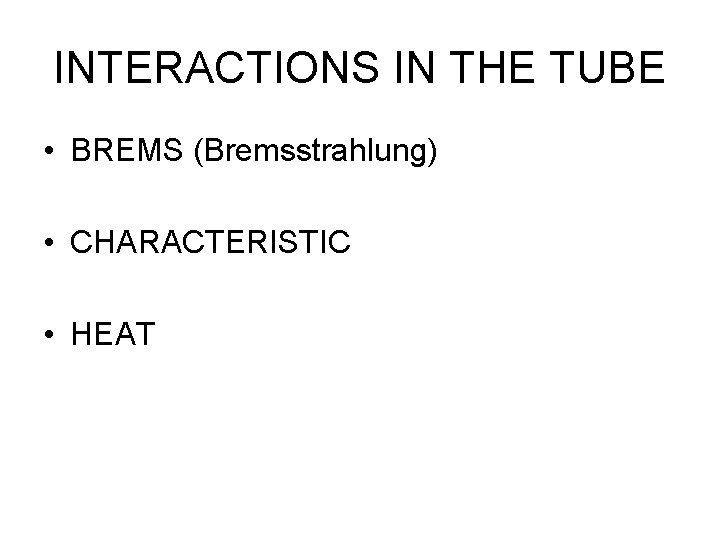 INTERACTIONS IN THE TUBE

• BREMS (Bremsstrahlung)

• CHARACTERISTIC

• HEAT